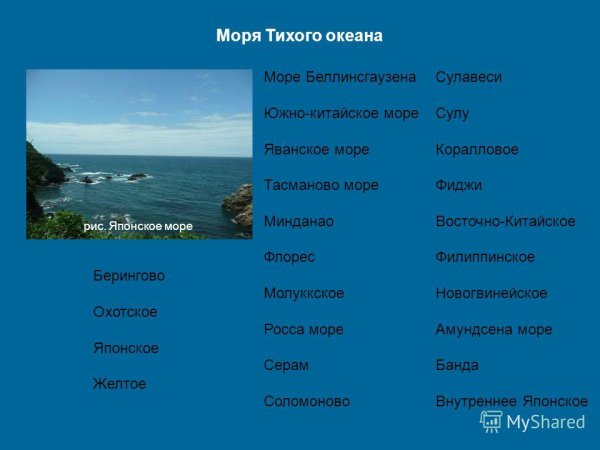 Моря Тихого океана

рис. Японское море

Берингово

Охотское

Японское

Желтое

Море Беллинсгаузена

Южно-китайское море

Яванское море

Тасманово море

Минданао

Флорес

Молуккское

Росса море

Серам

Соломоново

Сулавеси

Сулу

Коралловое

Фиджи

Восточно-Китайское

Филиппинское

Новогвинейское

Амундсена море

Банда

Внутреннее Японское

MyShared